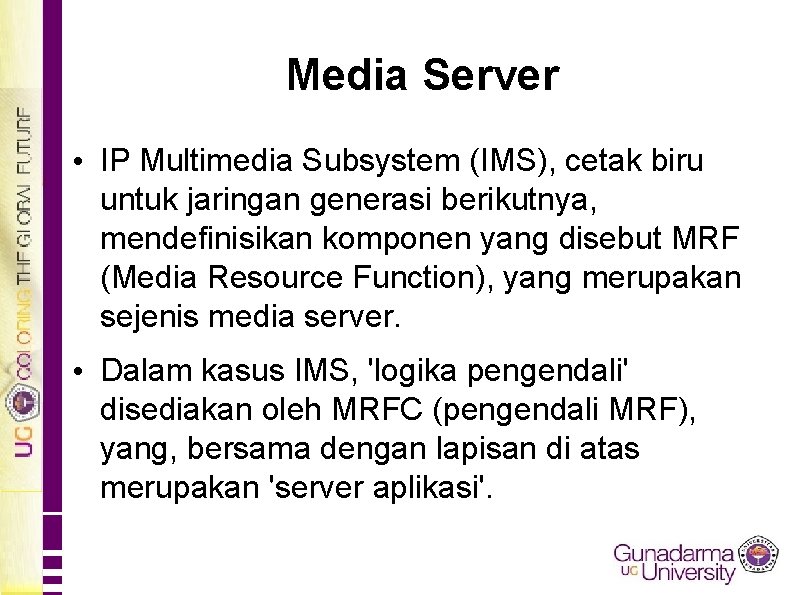 UG COLORING THE GLOBAL FUTURE

Media Server

• IP Multimedia Subsystem (IMS), cetak biru untuk jaringan generasi berikutnya, mendefinisikan komponen yang disebut MRF (Media Resource Function), yang merupakan sejenis media server.

• Dalam kasus IMS, 'logika pengendali' disediakan oleh MRFC (pengendali MRF), yang, bersama dengan lapisan di atas merupakan 'server aplikasi'.

Gunadarma UG University